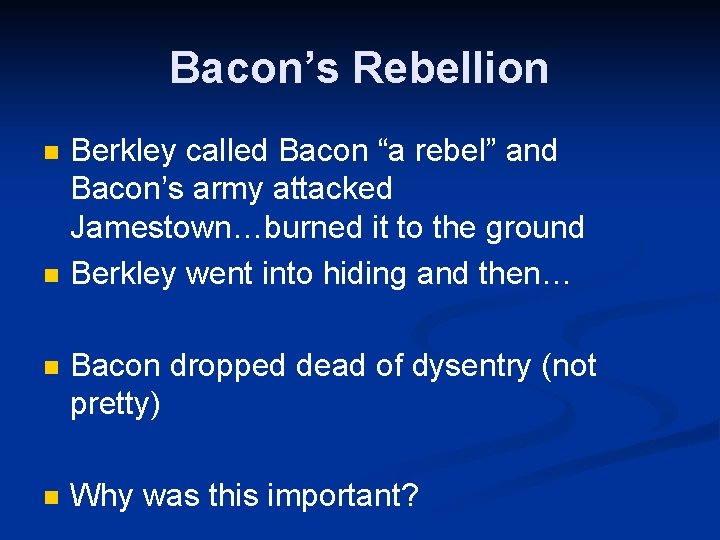 Bacon’s Rebellion

- Berkley called Bacon “a rebel” and Bacon’s army attacked Jamestown…burned it to the ground
- Berkley went into hiding and then…

- Bacon dropped dead of dysentry (not pretty)

- Why was this important?